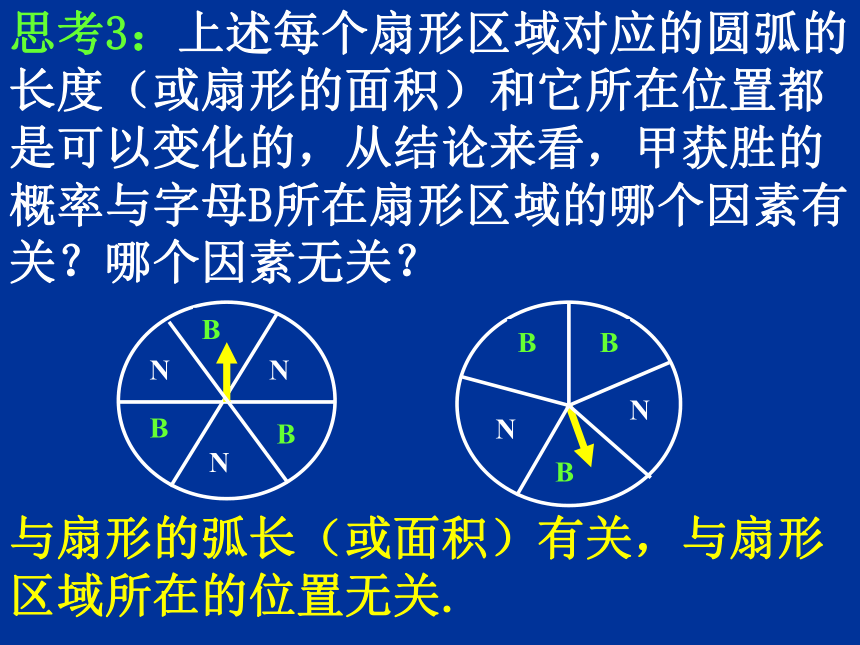 思考3：上述每个扇形区域对应的圆弧的长度（或扇形的面积）和它所在位置都是可以变化的，从结论来看，甲获胜的概率与字母B所在扇形区域的哪个因素有关？哪个因素无关？

B
N
N
B
B
N

B
B
N
N
B

与扇形的弧长（或面积）有关，与扇形区域所在的位置无关.